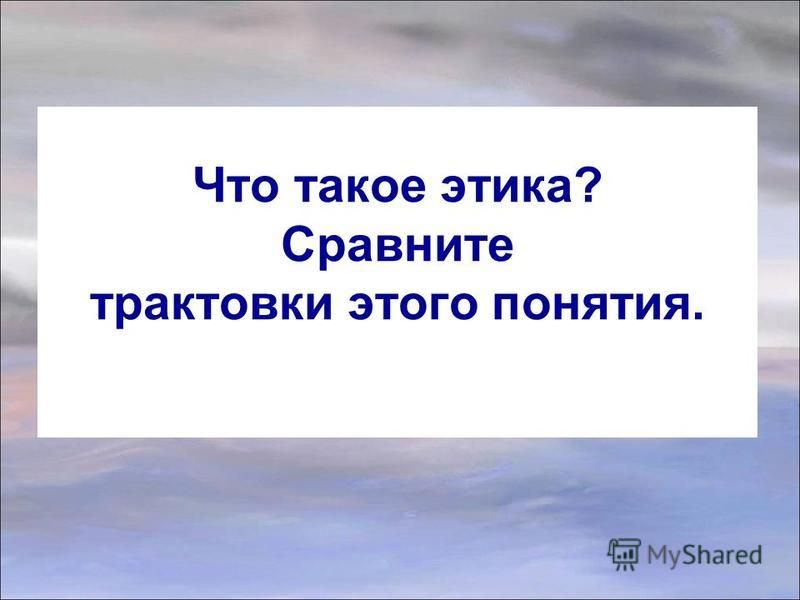 Что такое этика?
Сравните
трактовки этого понятия.

MyShared